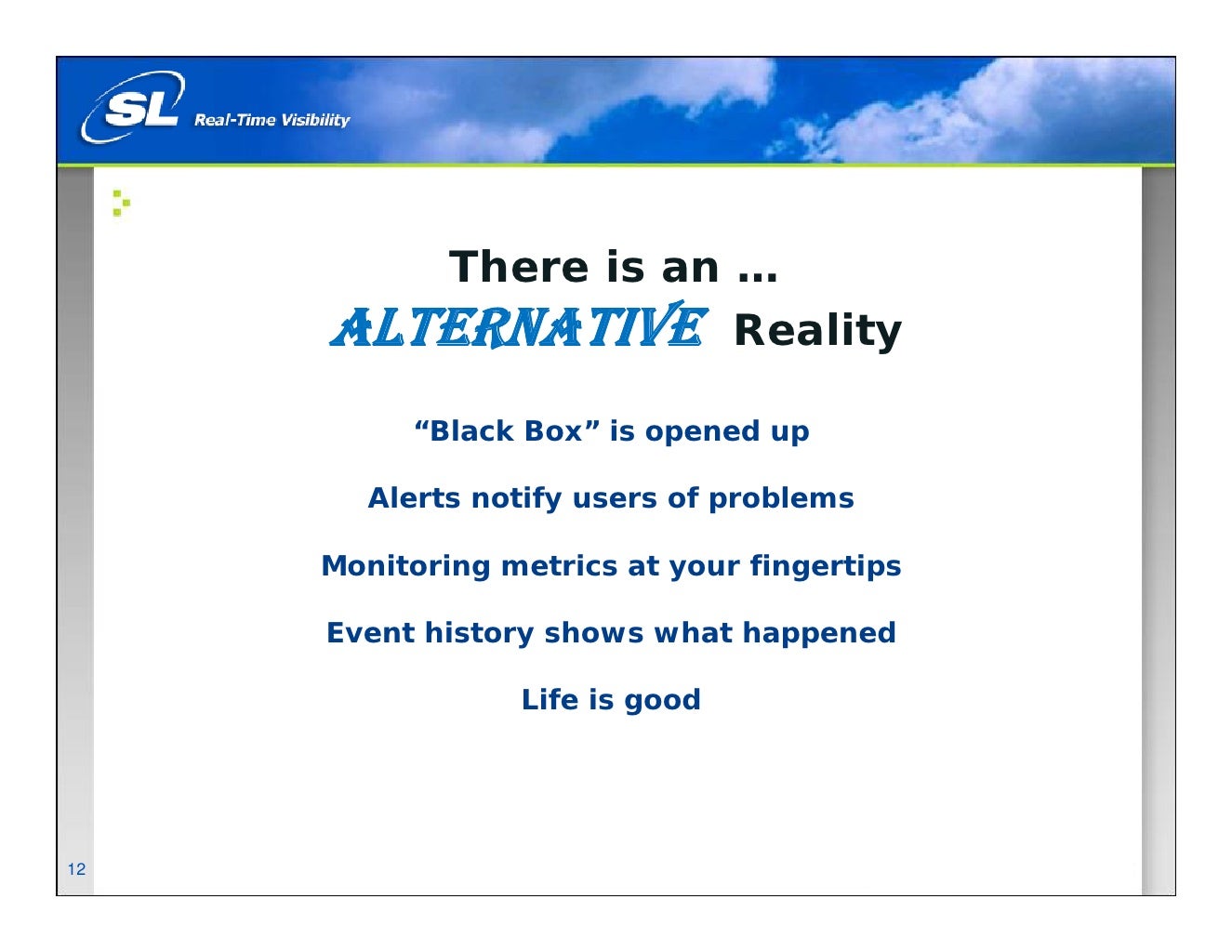 SL Real-Time Visibility

There is an …
ALTERNATIVE Reality

“Black Box” is opened up

Alerts notify users of problems

Monitoring metrics at your fingertips

Event history shows what happened

Life is good

12